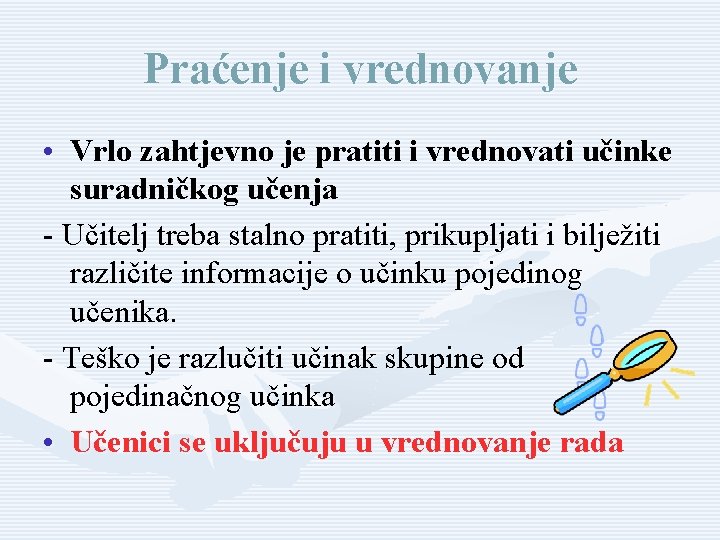 Praćenje i vrednovanje

• Vrlo zahtjevno je pratiti i vrednovati učinke suradničkog učenja

- Učitelj treba stalno pratiti, prikupljati i bilježiti različite informacije o učinku pojedinog učenika.

- Teško je razlučiti učinak skupine od pojedinačnog učinka

• Učenici se uključuju u vrednovanje rada